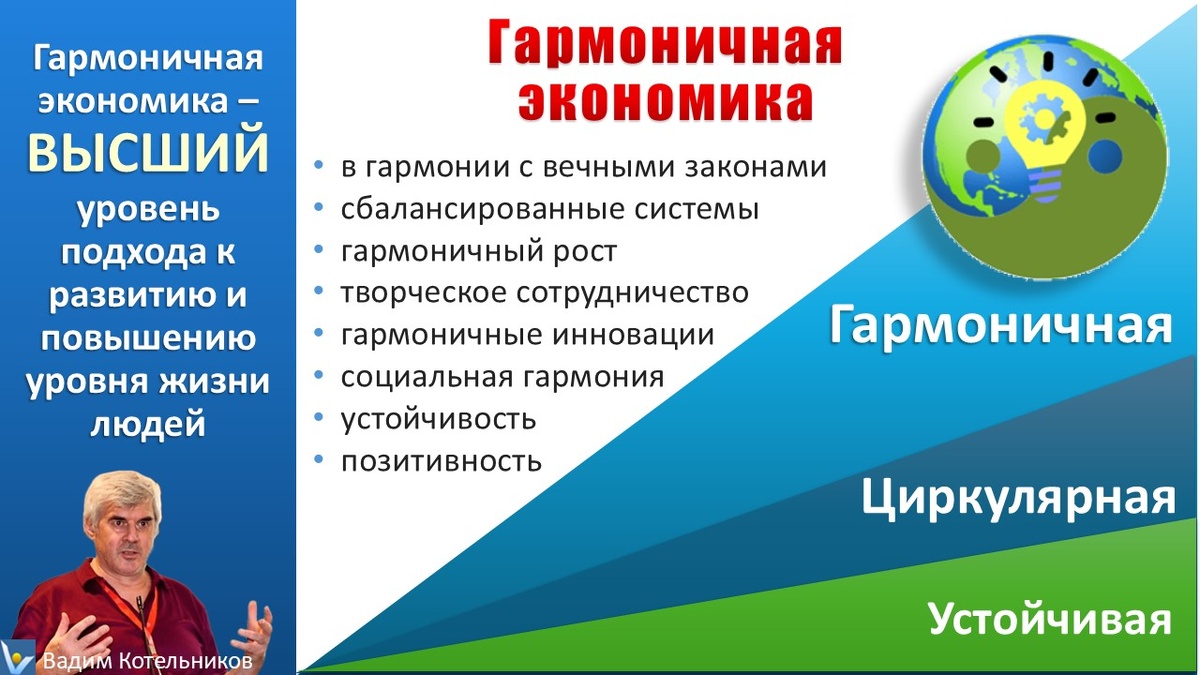 Гармоничная экономика – ВЫСШИЙ уровень подхода к развитию и повышению уровня жизни людей

Вадим Котельников

Гармоничная экономика

• в гармонии с вечными законами
• сбалансированные системы
• гармоничный рост
• творческое сотрудничество
• гармоничные инновации
• социальная гармония
• устойчивость
• позитивность

Гармоничная

Циркулярная

Устойчивая